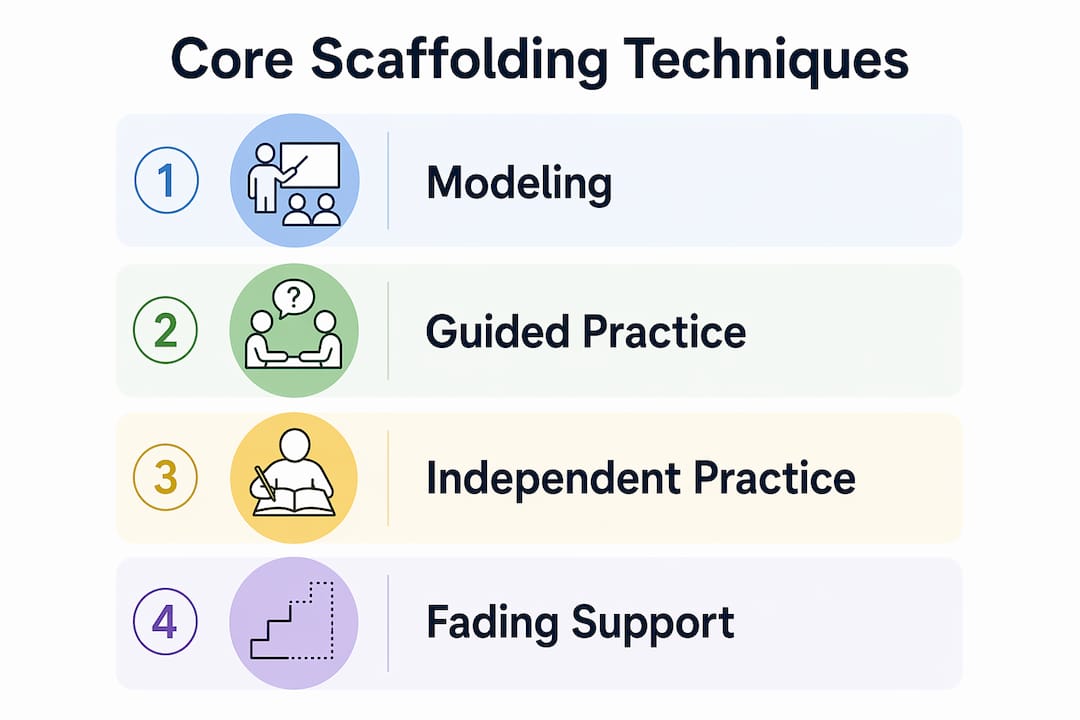 Core Scaffolding Techniques

1 Modeling

2 ? Guided Practice

3 Independent Practice

4 Fading Support